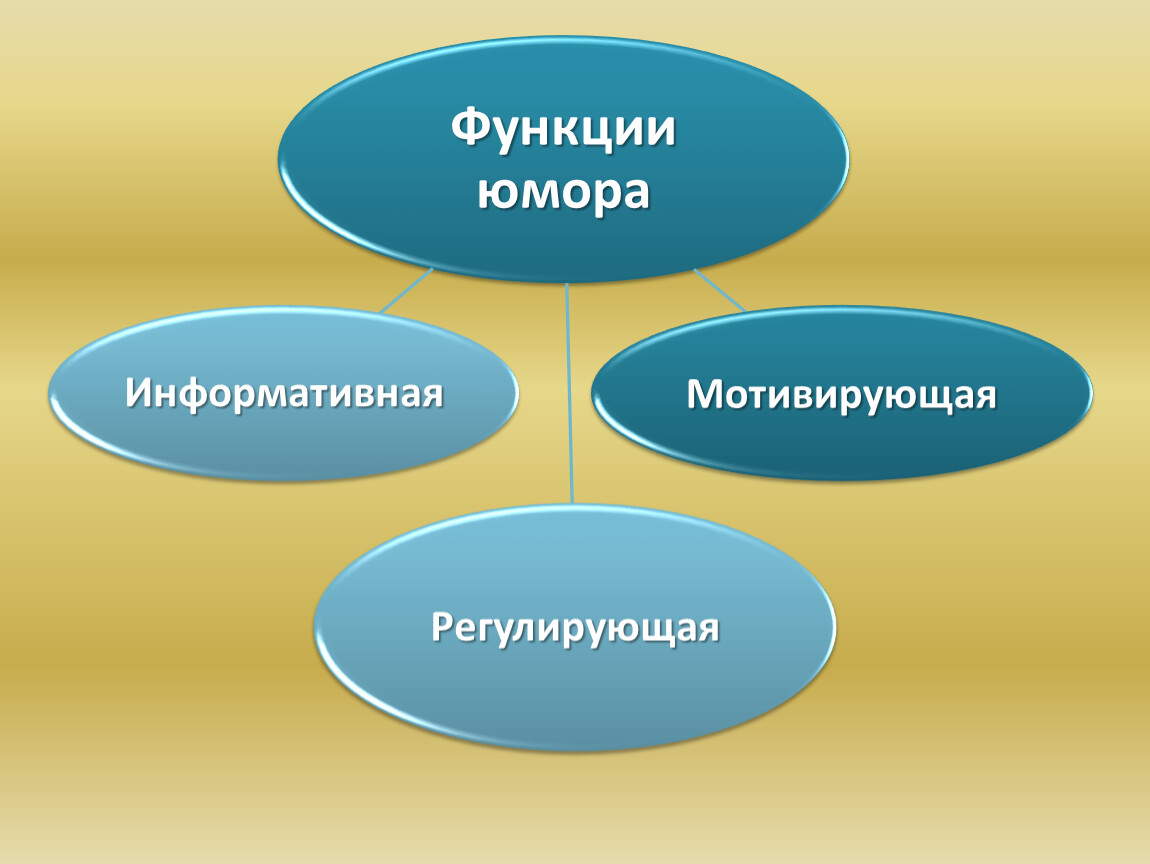 Функции юмора

Информативная

Мотивирующая

Регулирующая